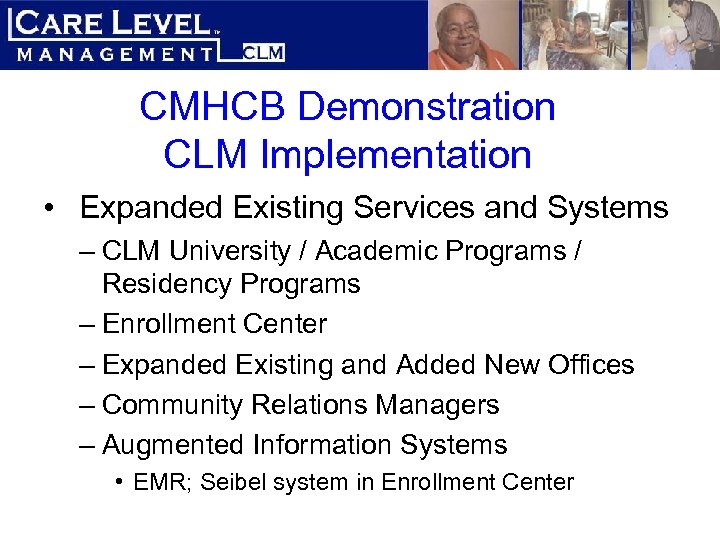 CARE LEVEL™
MANAGEMENT CLM

CMHCB Demonstration
CLM Implementation

• Expanded Existing Services and Systems
– CLM University / Academic Programs / Residency Programs
– Enrollment Center
– Expanded Existing and Added New Offices
– Community Relations Managers
– Augmented Information Systems
• EMR; Seibel system in Enrollment Center